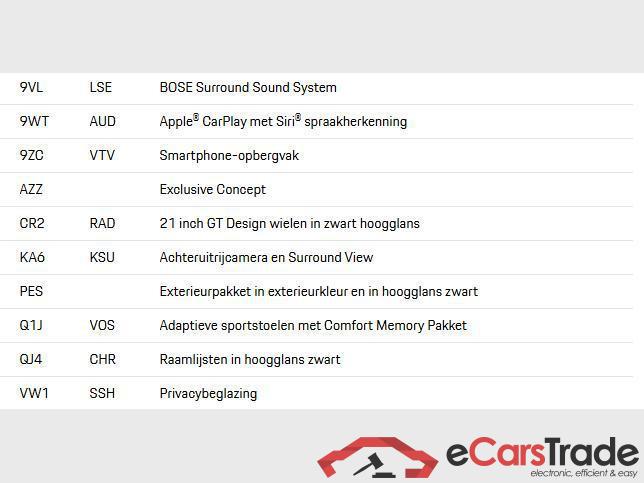 | | | |
|---|---|---|
| 9VL | LSE | BOSE Surround Sound System |
| 9WT | AUD | Apple® CarPlay met Siri® spraakherkenning |
| 9ZC | VTV | Smartphone-opbergvak |
| AZZ | | Exclusive Concept |
| CR2 | RAD | 21 inch GT Design wielen in zwart hoogglans |
| KA6 | KSU | Achteruitrijcamera en Surround View |
| PES | | Exterieurpakket in exterieurkleur en in hoogglans zwart |
| Q1J | VOS | Adaptieve sportstoelen met Comfort Memory Pakket |
| QJ4 | CHR | Raamlijsten in hoogglans zwart |
| VW1 | SSH | Privacybeglazing |

eCarsTrade
electronic, efficient & easy